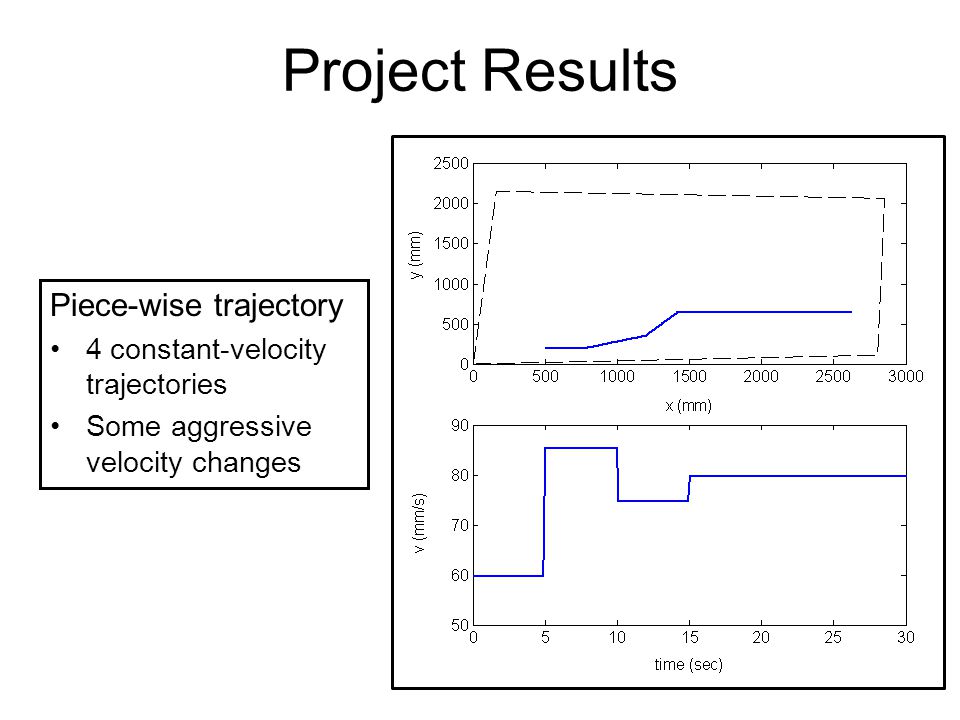 Project Results

Piece-wise trajectory
• 4 constant-velocity trajectories
• Some aggressive velocity changes

2500
2000
1500
1000
500
0
y (mm)
0 500 1000 1500 2000 2500 3000
x (mm)

90
80
70
60
50
v (mm/s)
0 5 10 15 20 25 30
time (sec)